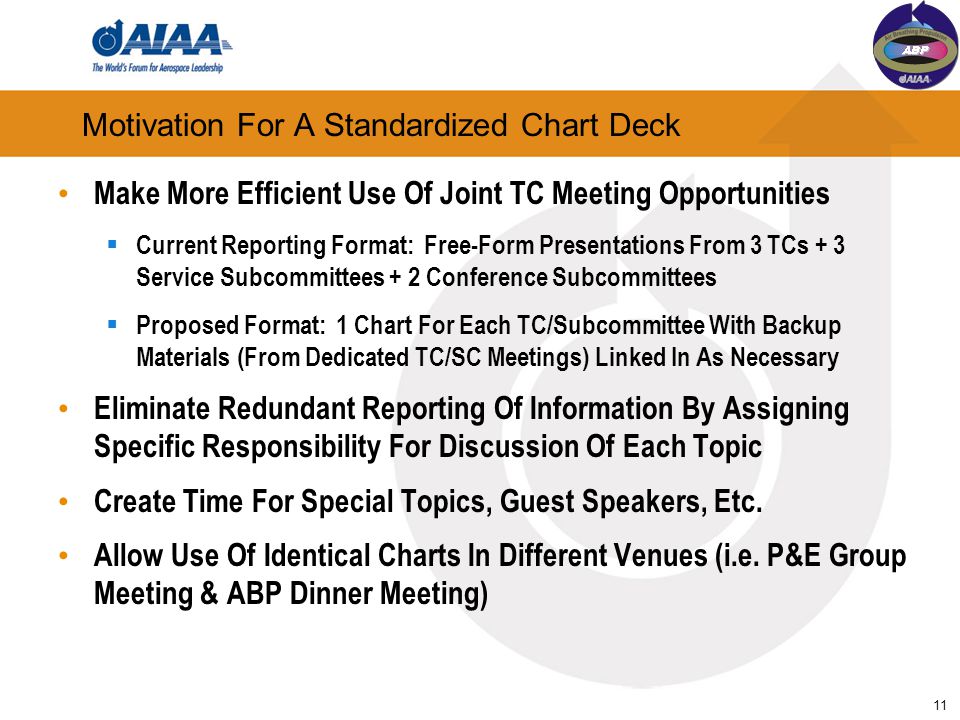 AIAA
The World's Forum for Aerospace Leadership

Air Breathing Propulsion
ABP
AIAA

Motivation For A Standardized Chart Deck

• Make More Efficient Use Of Joint TC Meeting Opportunities
  ▪ Current Reporting Format: Free-Form Presentations From 3 TCs + 3 Service Subcommittees + 2 Conference Subcommittees
  ▪ Proposed Format: 1 Chart For Each TC/Subcommittee With Backup Materials (From Dedicated TC/SC Meetings) Linked In As Necessary
• Eliminate Redundant Reporting Of Information By Assigning Specific Responsibility For Discussion Of Each Topic
• Create Time For Special Topics, Guest Speakers, Etc.
• Allow Use Of Identical Charts In Different Venues (i.e. P&E Group Meeting & ABP Dinner Meeting)

11